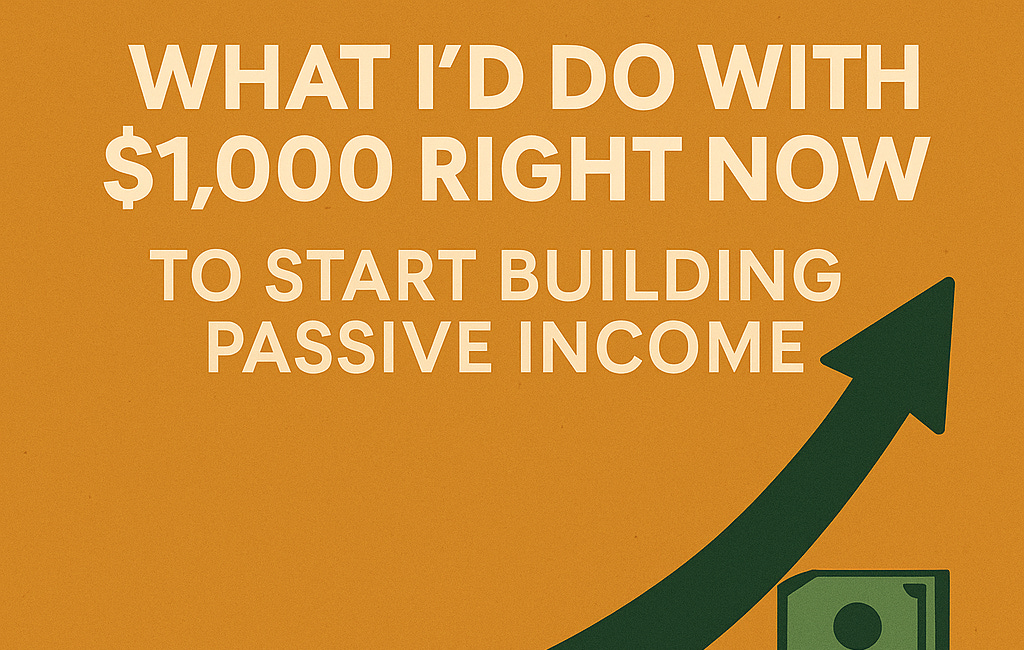 WHAT I'D DO WITH $1,000 RIGHT NOW

TO START BUILDING PASSIVE INCOME